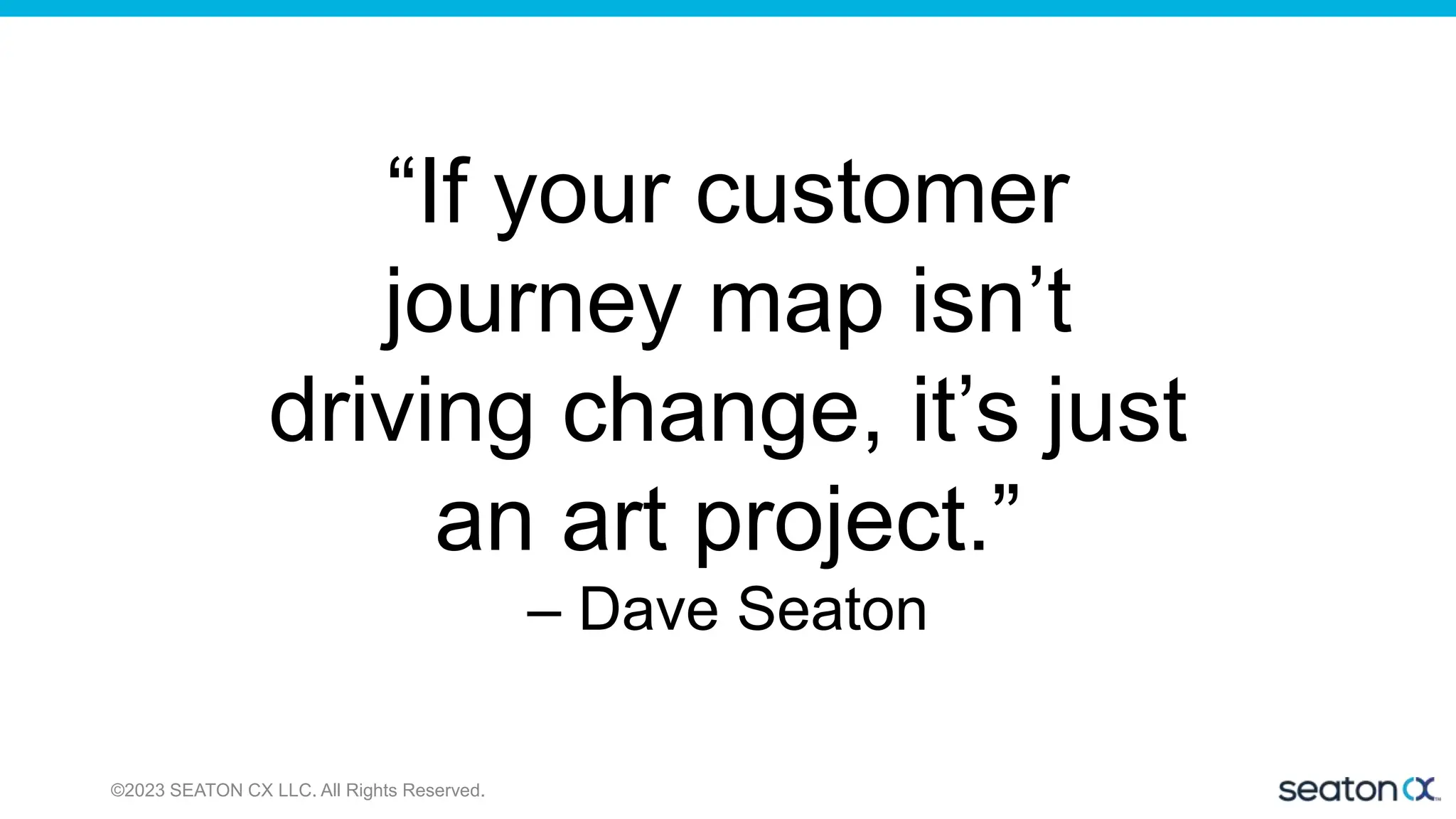 “If your customer journey map isn’t driving change, it’s just an art project.”
– Dave Seaton

©2023 SEATON CX LLC. All Rights Reserved.

seaton cx